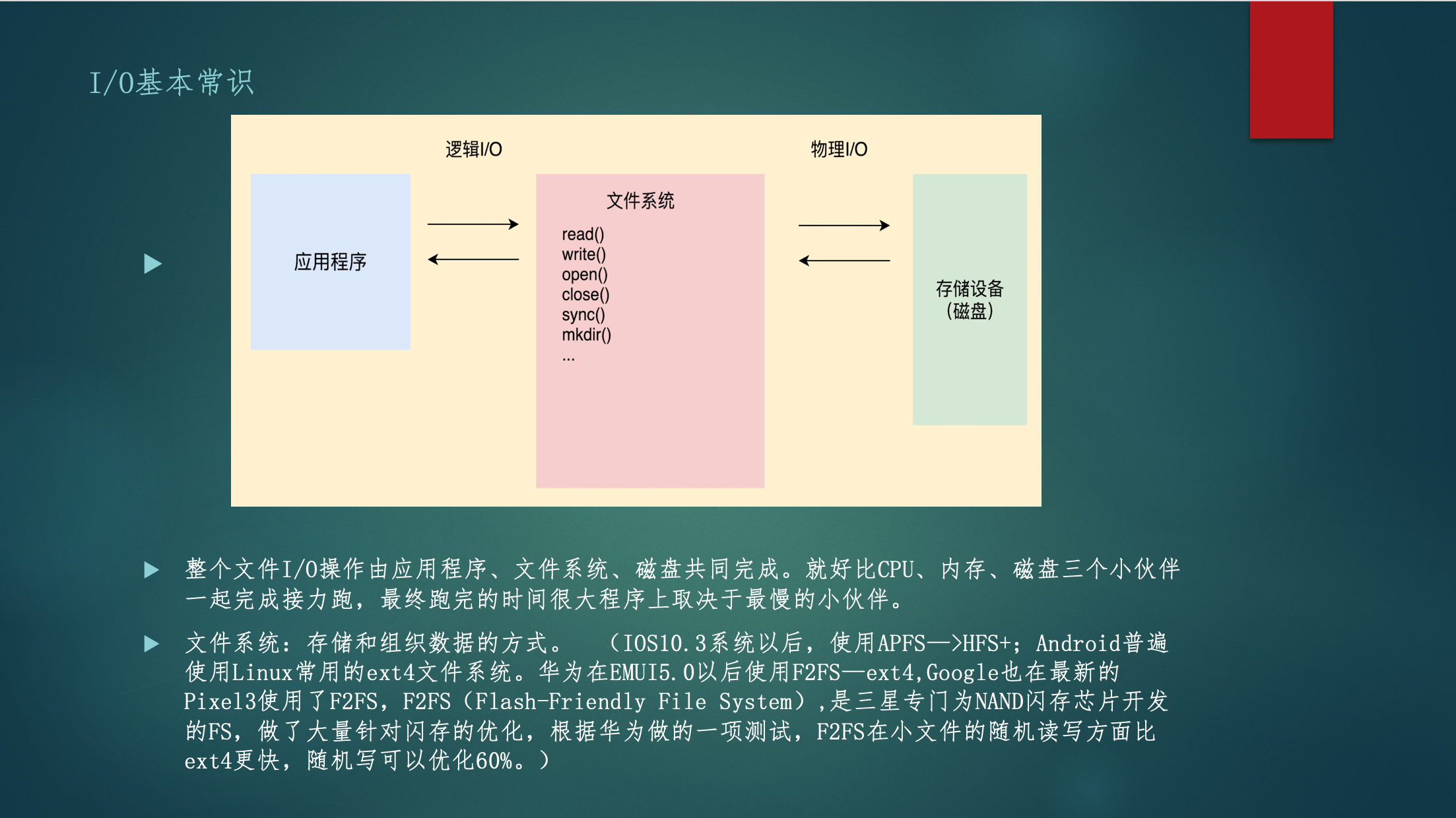 I/O基本常识

逻辑I/O

物理I/O

应用程序

文件系统

read()
write()
open()
close()
sync()
mkdir()
...

存储设备
(磁盘)

整个文件I/O操作由应用程序、文件系统、磁盘共同完成。就好比CPU、内存、磁盘三个小伙伴一起完成接力跑，最终跑完的时间很大程序上取决于最慢的小伙伴。

文件系统：存储和组织数据的方式。 （IOS10.3系统以后，使用APFS—>HFS+；Android普遍使用Linux常用的ext4文件系统。华为在EMUI5.0以后使用F2FS—ext4,Google也在最新的Pixel3使用了F2FS，F2FS（Flash-Friendly File System）,是三星专门为NAND闪存芯片开发的FS，做了大量针对闪存的优化，根据华为做的一项测试，F2FS在小文件的随机读写方面比ext4更快，随机写可以优化60%。）